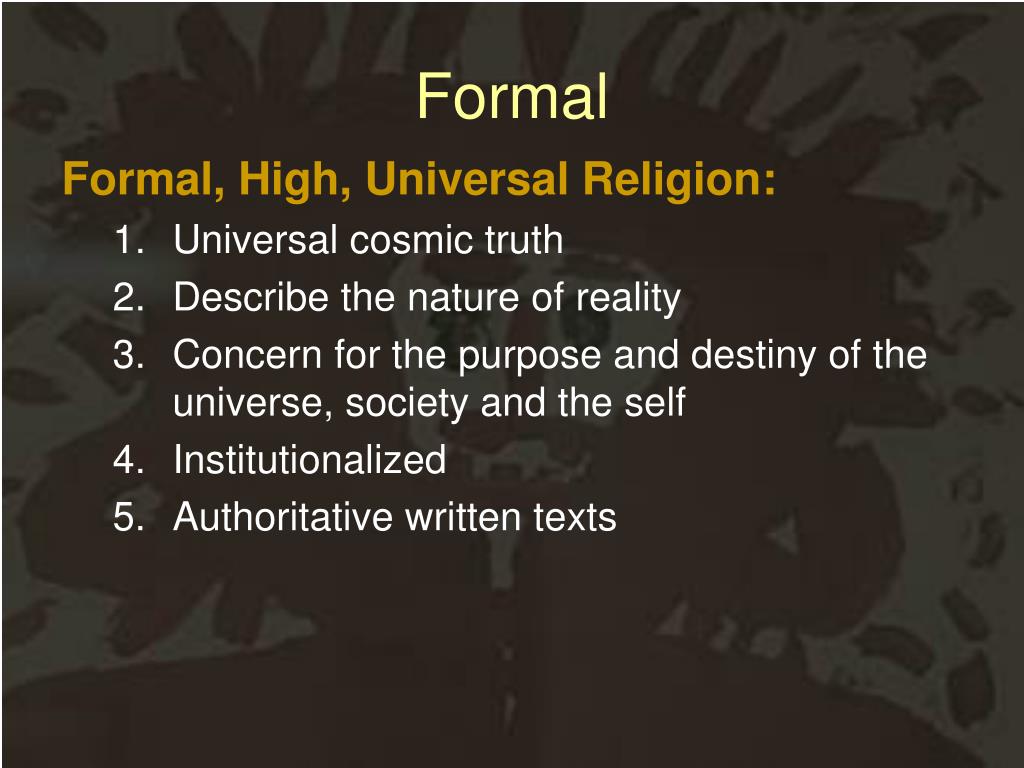 Formal

Formal, High, Universal Religion:

1. Universal cosmic truth
2. Describe the nature of reality
3. Concern for the purpose and destiny of the universe, society and the self
4. Institutionalized
5. Authoritative written texts